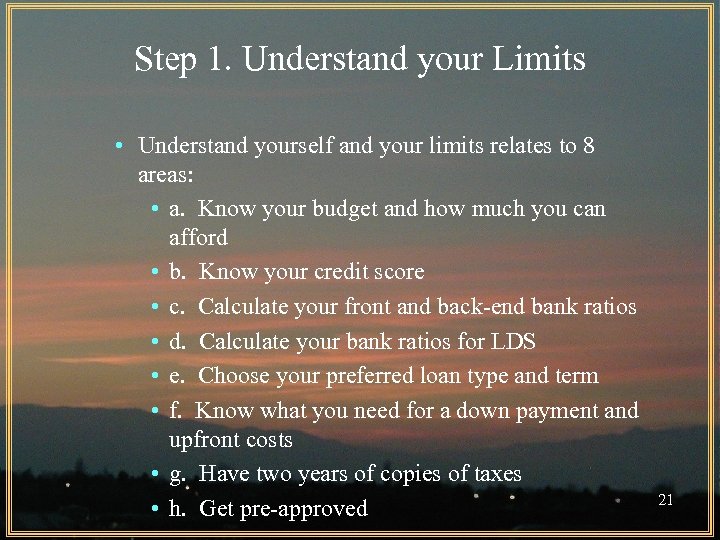 Step 1. Understand your Limits

• Understand yourself and your limits relates to 8 areas:

• a. Know your budget and how much you can afford
• b. Know your credit score
• c. Calculate your front and back-end bank ratios
• d. Calculate your bank ratios for LDS
• e. Choose your preferred loan type and term
• f. Know what you need for a down payment and upfront costs
• g. Have two years of copies of taxes
• h. Get pre-approved

21